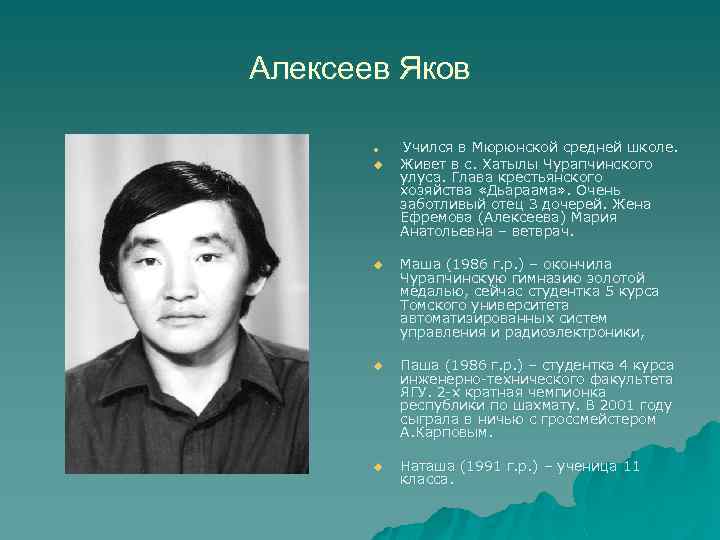 Алексеев Яков

Учился в Мюрюнской средней школе.

Живет в с. Хатылы Чурапчинского улуса. Глава крестьянского хозяйства «Дьараама». Очень заботливый отец 3 дочерей. Жена Ефремова (Алексеева) Мария Анатольевна – ветврач.

Маша (1986 г.р.) – окончила Чурапчинскую гимназию золотой медалью, сейчас студентка 5 курса Томского университета автоматизированных систем управления и радиоэлектроники,

Паша (1986 г.р.) – студентка 4 курса инженерно-технического факультета ЯГУ. 2-х кратная чемпионка республики по шахмату. В 2001 году сыграла в ничью с гроссмейстером А.Карповым.

Наташа (1991 г.р.) – ученица 11 класса.